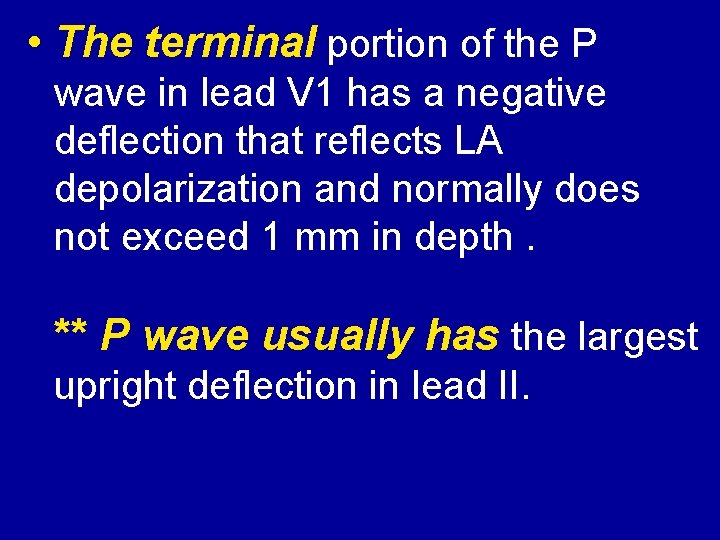 • The terminal portion of the P wave in lead V1 has a negative deflection that reflects LA depolarization and normally does not exceed 1 mm in depth .

** P wave usually has the largest upright deflection in lead II.